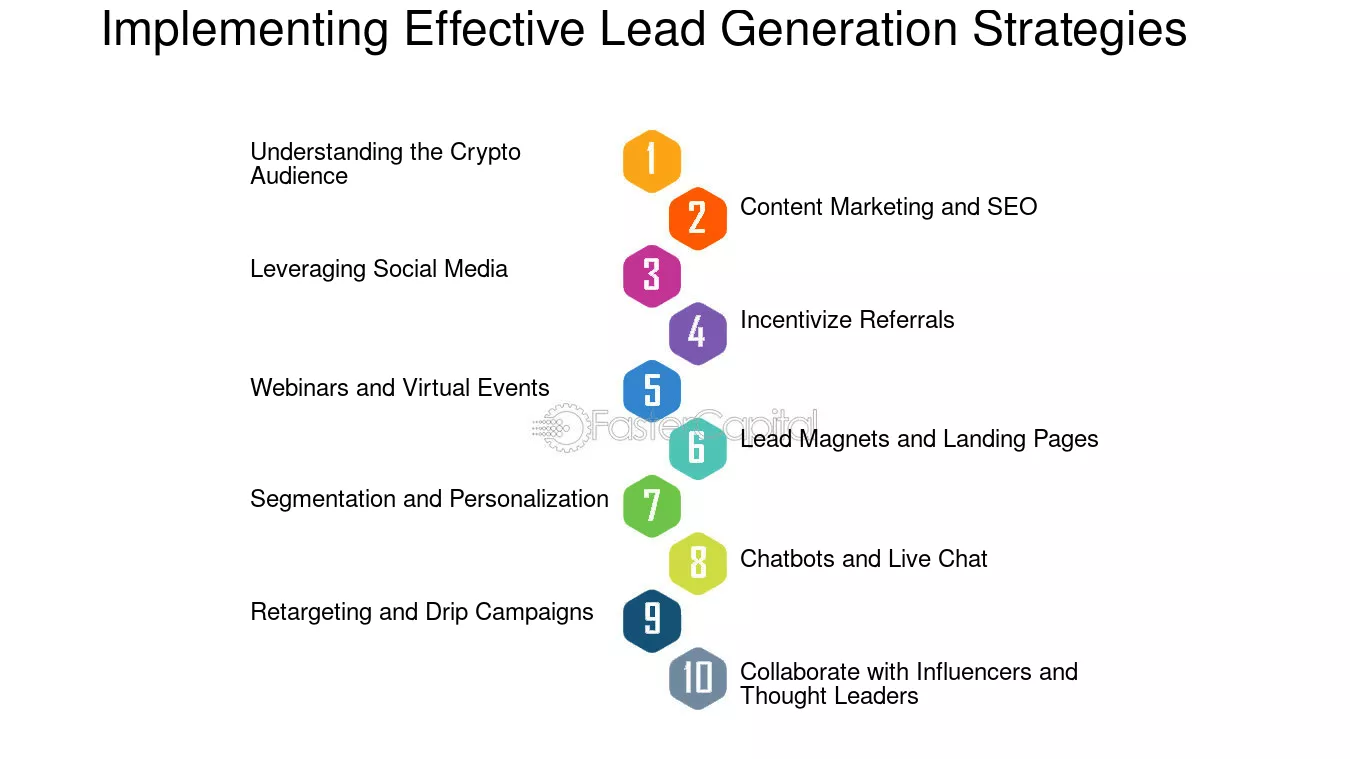 Implementing Effective Lead Generation Strategies

1
Understanding the Crypto Audience

2
Content Marketing and SEO

3
Leveraging Social Media

4
Incentivize Referrals

5
Webinars and Virtual Events

FasterCapital

6
Lead Magnets and Landing Pages

7
Segmentation and Personalization

8
Chatbots and Live Chat

9
Retargeting and Drip Campaigns

10
Collaborate with Influencers and Thought Leaders